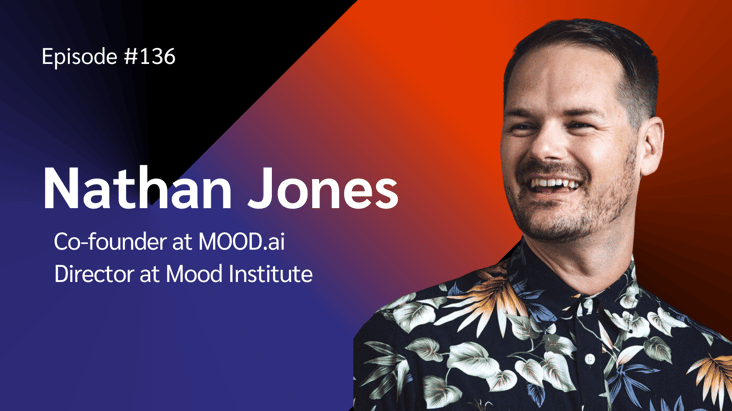 Episode #136

Nathan Jones

Co-founder at MOOD.ai
Director at Mood Institute